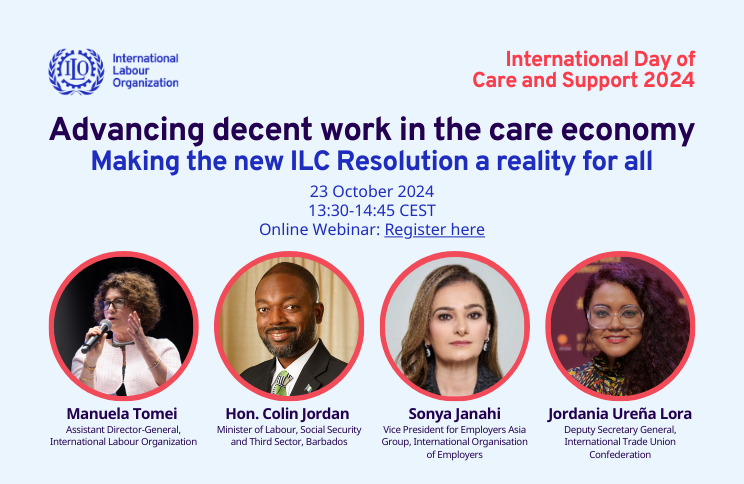 ILO

International Labour Organization

International Day of Care and Support 2024

Advancing decent work in the care economy

Making the new ILC Resolution a reality for all

23 October 2024
13:30-14:45 CEST
Online Webinar: Register here

Manuela Tomei
Assistant Director-General, International Labour Organization

Hon. Colin Jordan
Minister of Labour, Social Security and Third Sector, Barbados

Sonya Janahi
Vice President for Employers Asia Group, International Organisation of Employers

Jordania Ureña Lora
Deputy Secretary General, International Trade Union Confederation